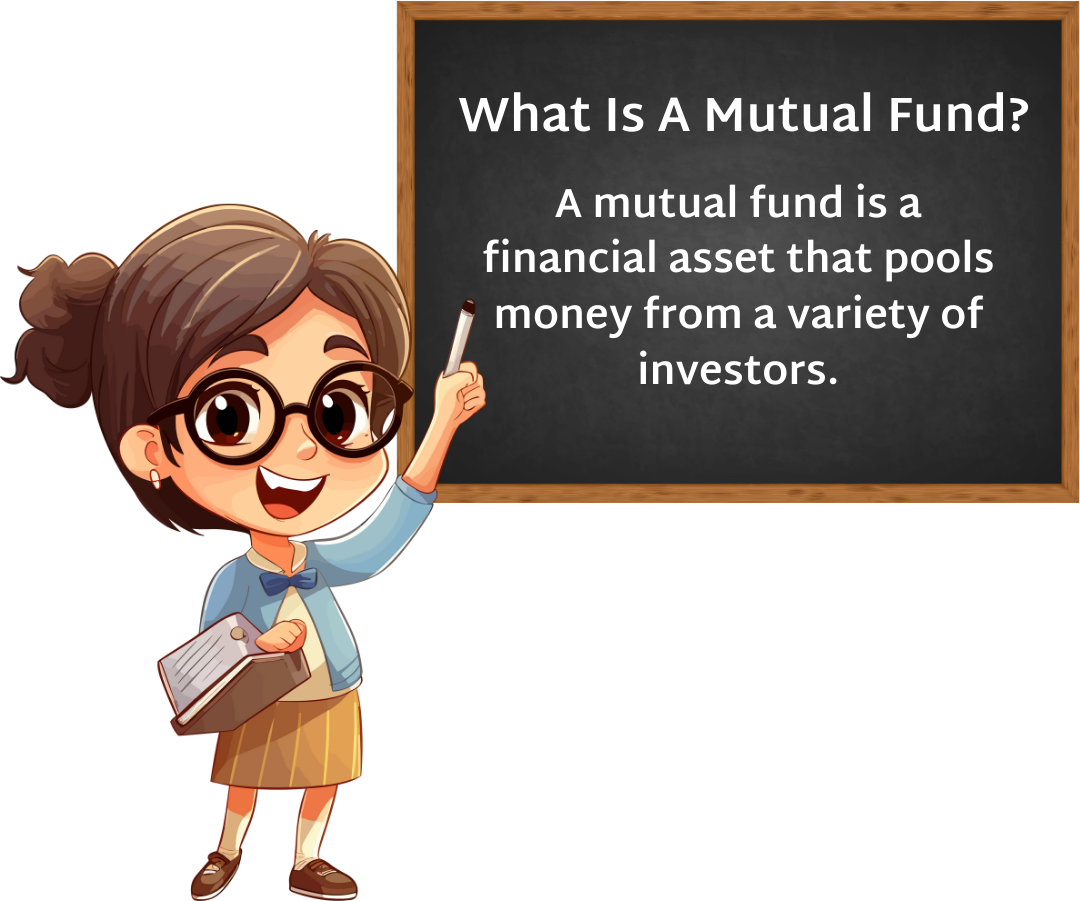 What Is A Mutual Fund?

A mutual fund is a financial asset that pools money from a variety of investors.